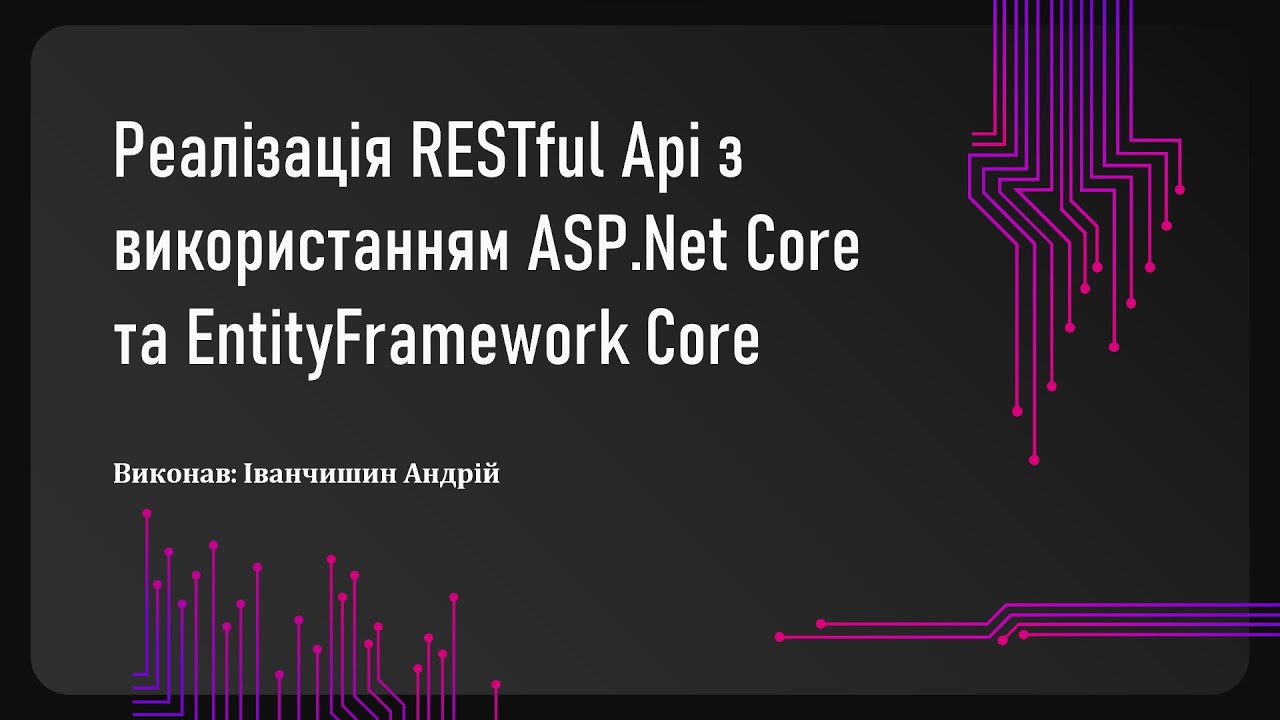 Реалізація RESTful Api з використанням ASP.Net Core та EntityFramework Core

Виконав: Іванчишин Андрій